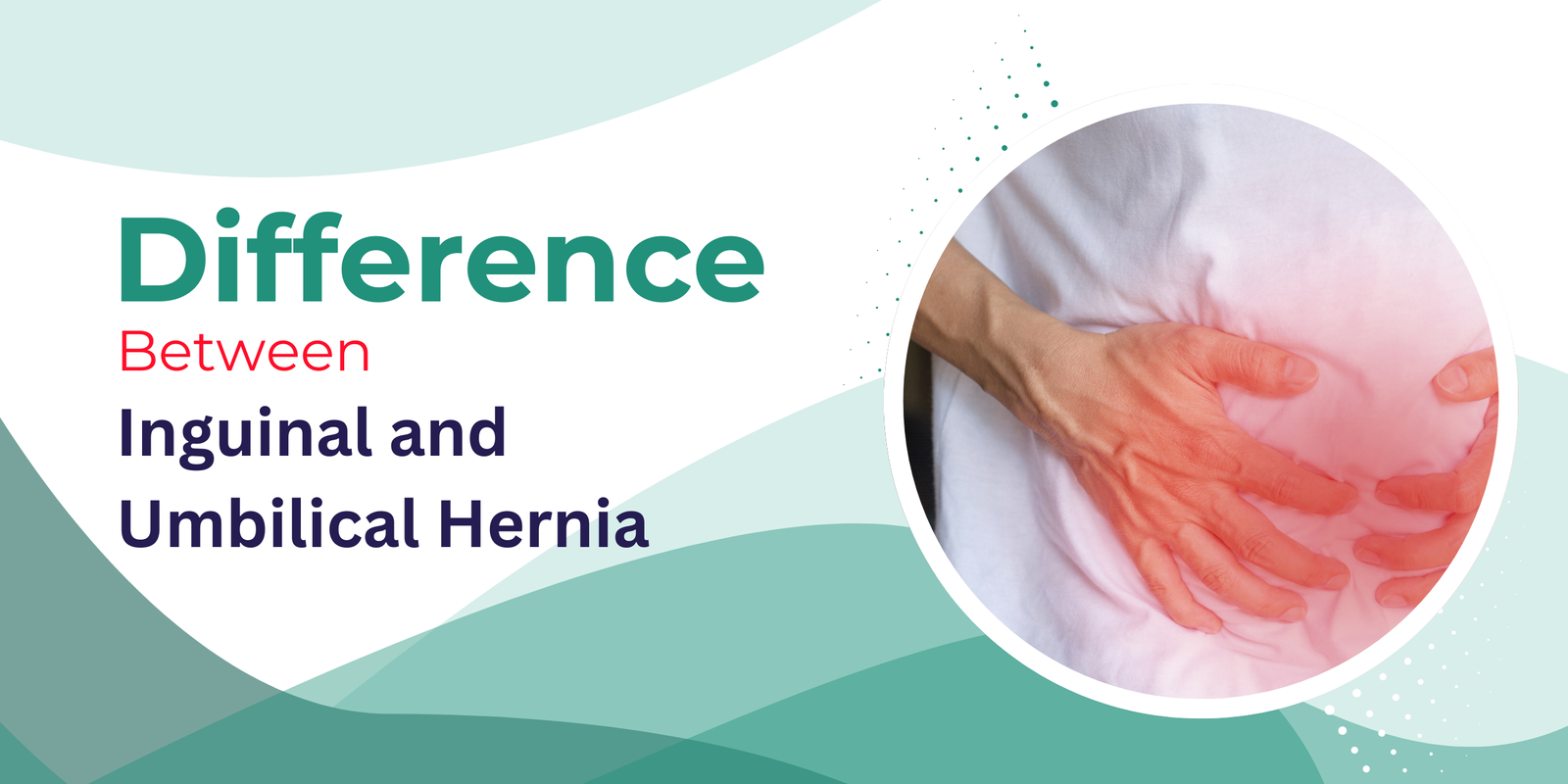 Difference
Between
Inguinal and
Umbilical Hernia